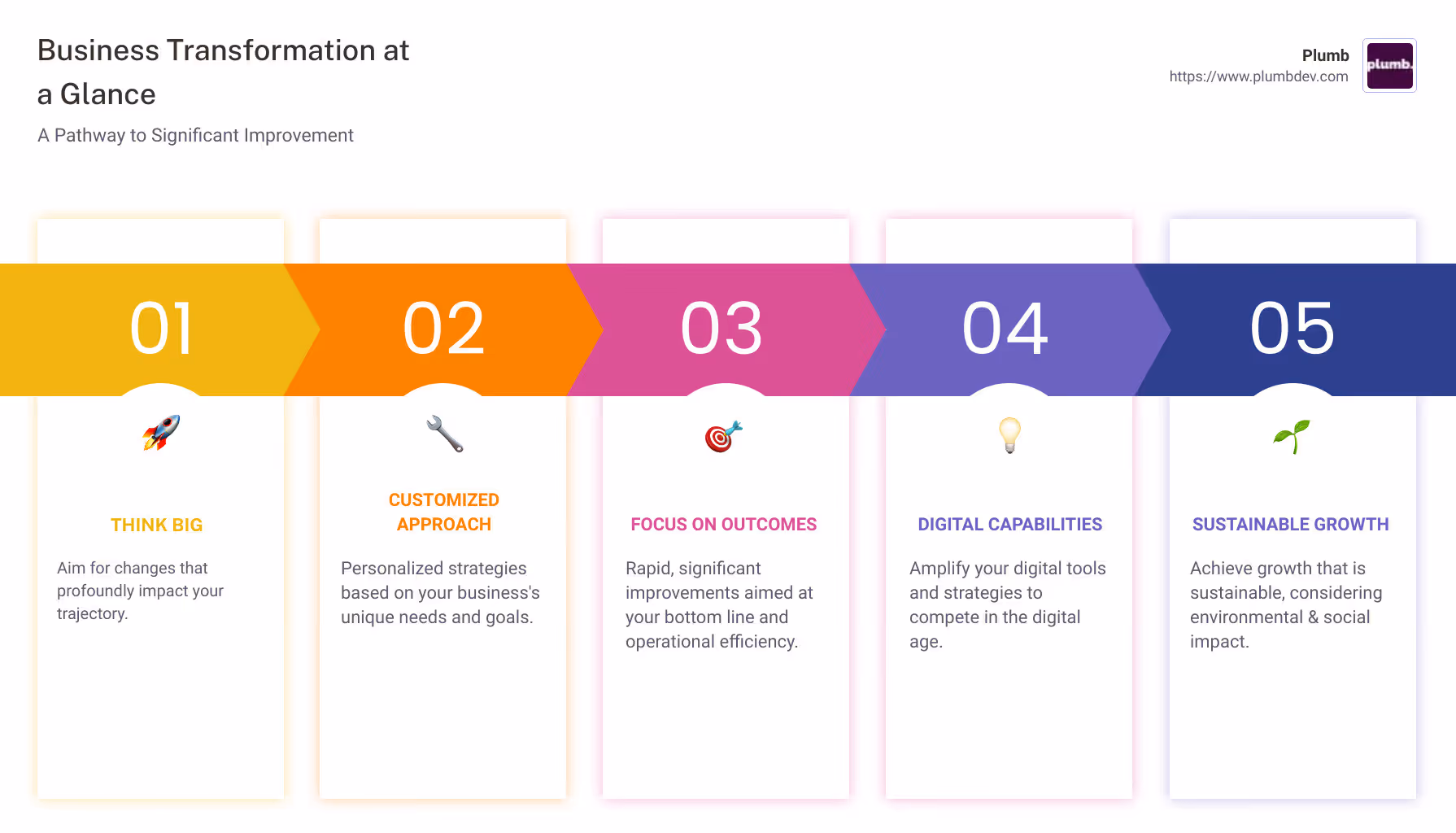 Business Transformation at a Glance

A Pathway to Significant Improvement

Plumb
https://www.plumbdev.com

plumb.

01

THINK BIG

Aim for changes that profoundly impact your trajectory.

02

CUSTOMIZED APPROACH

Personalized strategies based on your business's unique needs and goals.

03

FOCUS ON OUTCOMES

Rapid, significant improvements aimed at your bottom line and operational efficiency.

04

DIGITAL CAPABILITIES

Amplify your digital tools and strategies to compete in the digital age.

05

SUSTAINABLE GROWTH

Achieve growth that is sustainable, considering environmental & social impact.